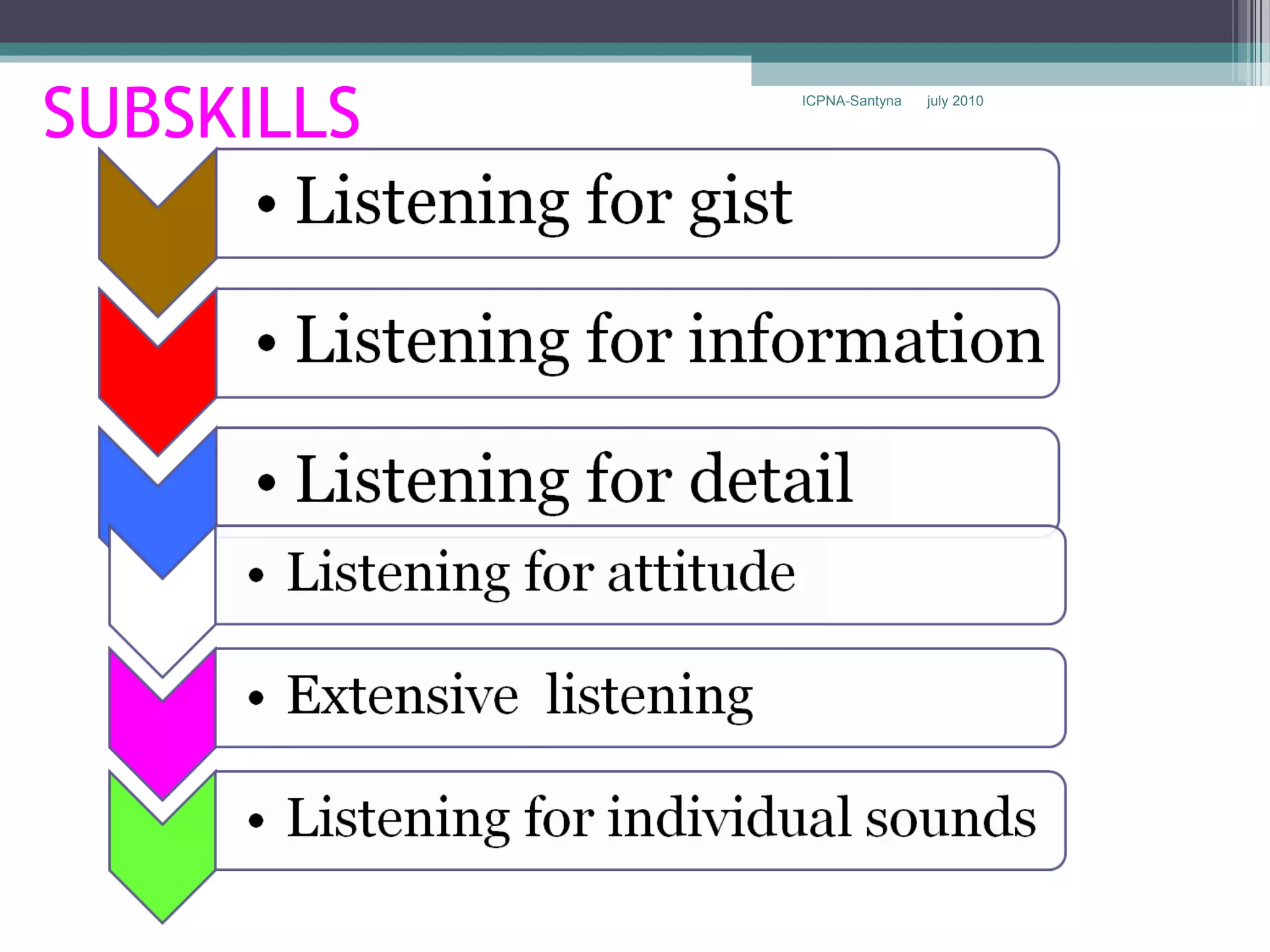 SUBSKILLS

ICPNA-Santyna july 2010

• Listening for gist

• Listening for information

• Listening for detail

• Listening for attitude

• Extensive listening

• Listening for individual sounds